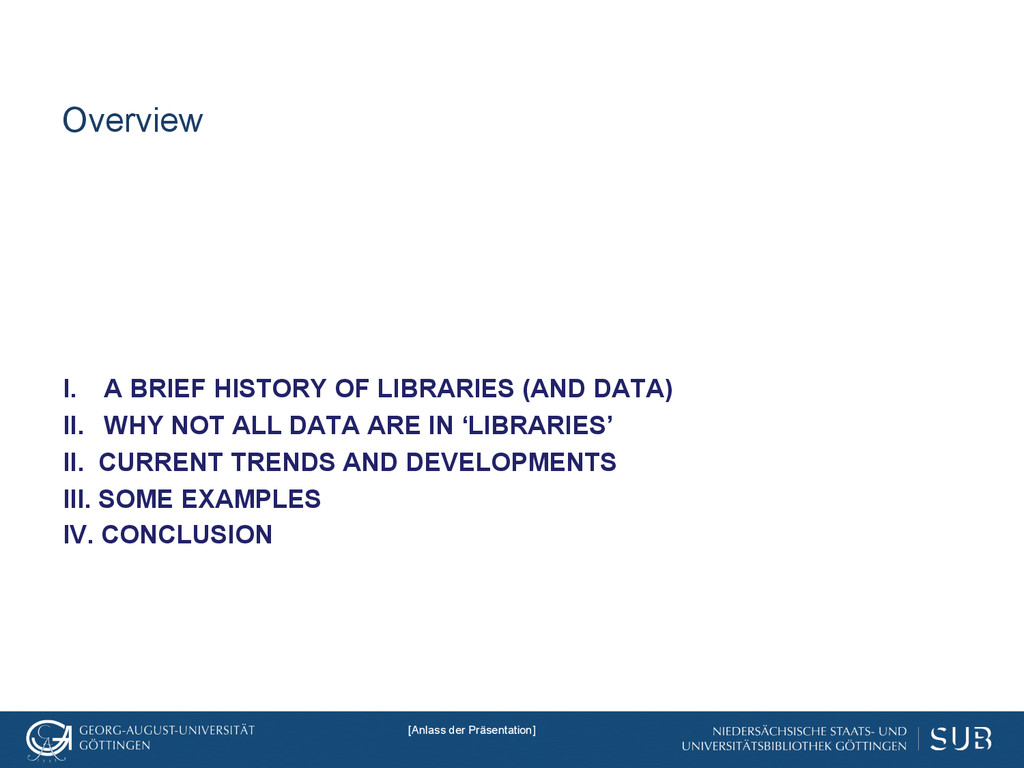 Overview

I. A BRIEF HISTORY OF LIBRARIES (AND DATA)
II. WHY NOT ALL DATA ARE IN ‘LIBRARIES’
II. CURRENT TRENDS AND DEVELOPMENTS
III. SOME EXAMPLES
IV. CONCLUSION

GEORG-AUGUST-UNIVERSITÄT GÖTTINGEN

[Anlass der Präsentation]

NIEDERSÄCHSISCHE STAATS- UND UNIVERSITÄTSBIBLIOTHEK GÖTTINGEN

SUB